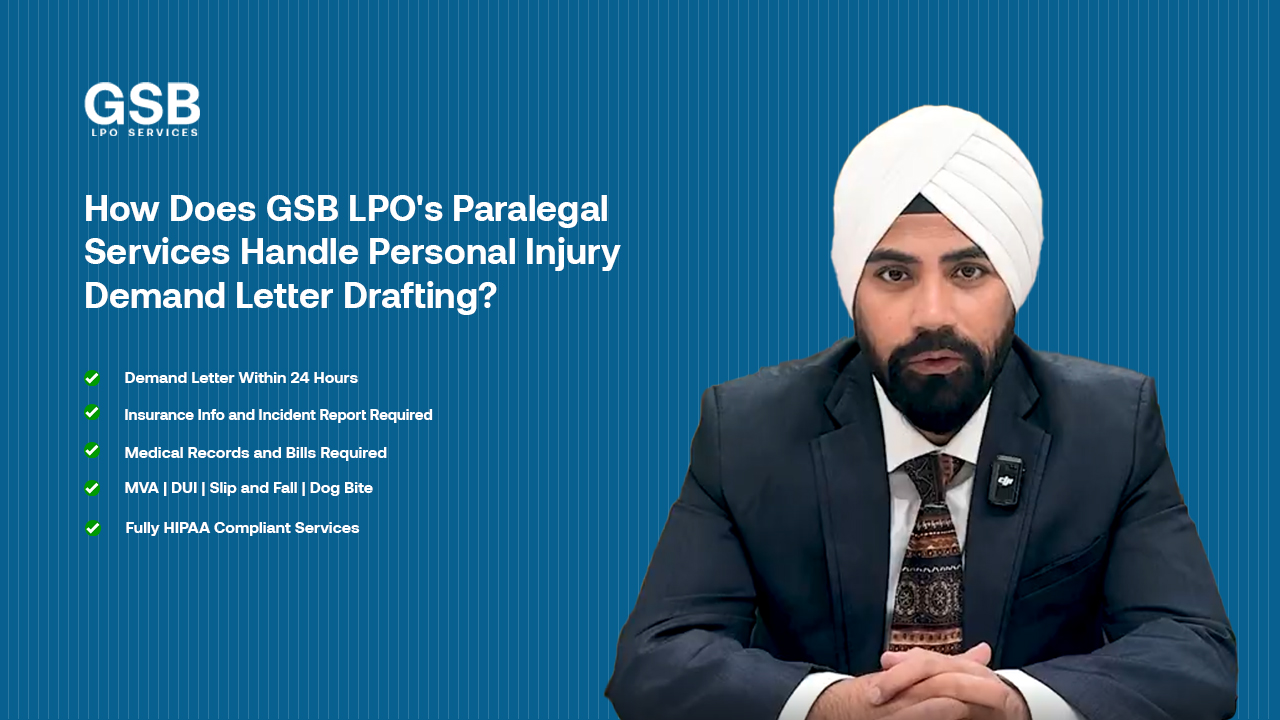 GSB
LPO SERVICES

How Does GSB LPO's Paralegal Services Handle Personal Injury Demand Letter Drafting?

Demand Letter Within 24 Hours

Insurance Info and Incident Report Required

Medical Records and Bills Required

MVA | DUI | Slip and Fall | Dog Bite

Fully HIPAA Compliant Services